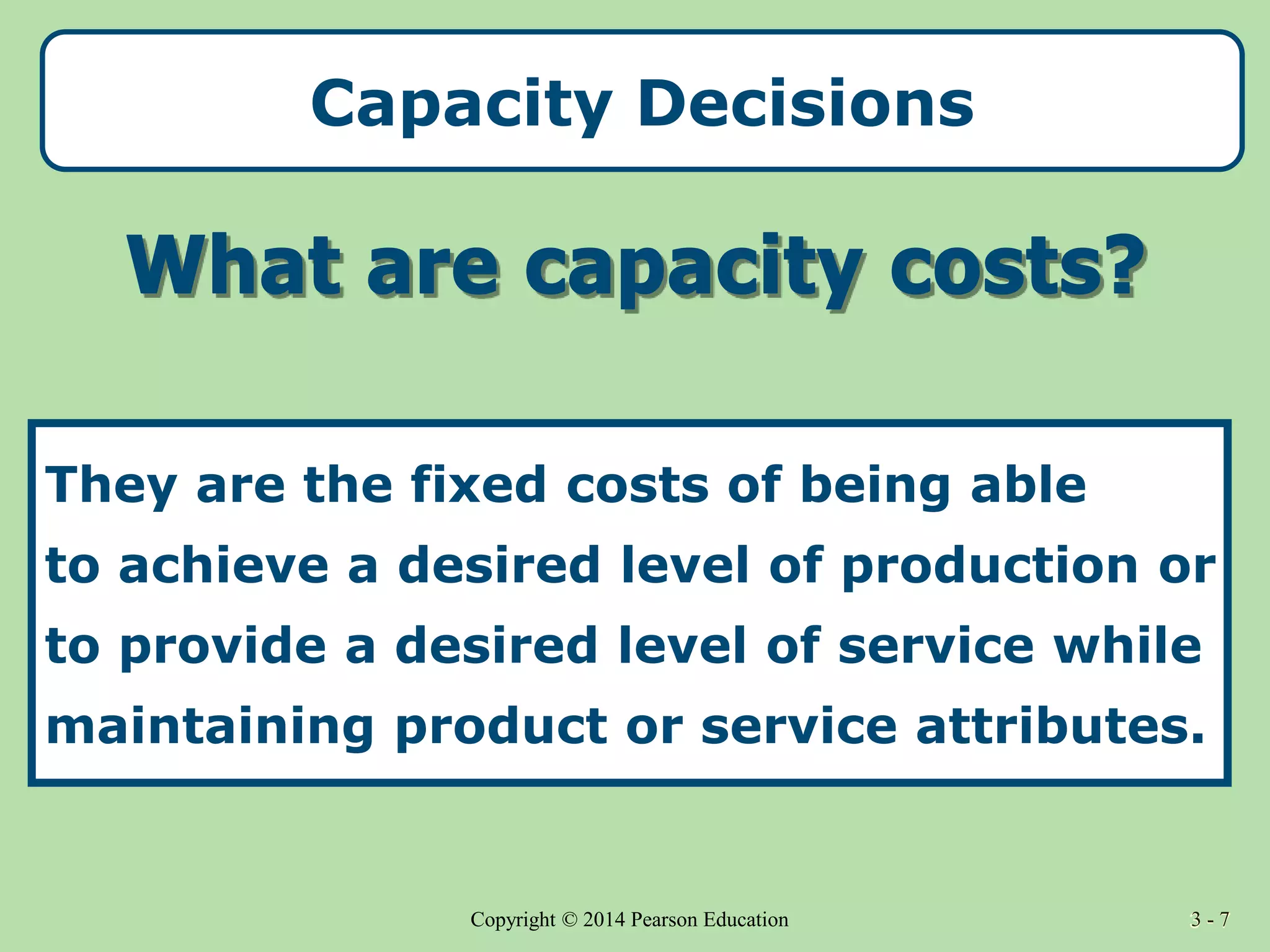 Capacity Decisions

What are capacity costs?

They are the fixed costs of being able to achieve a desired level of production or to provide a desired level of service while maintaining product or service attributes.

Copyright © 2014 Pearson Education

3 - 7